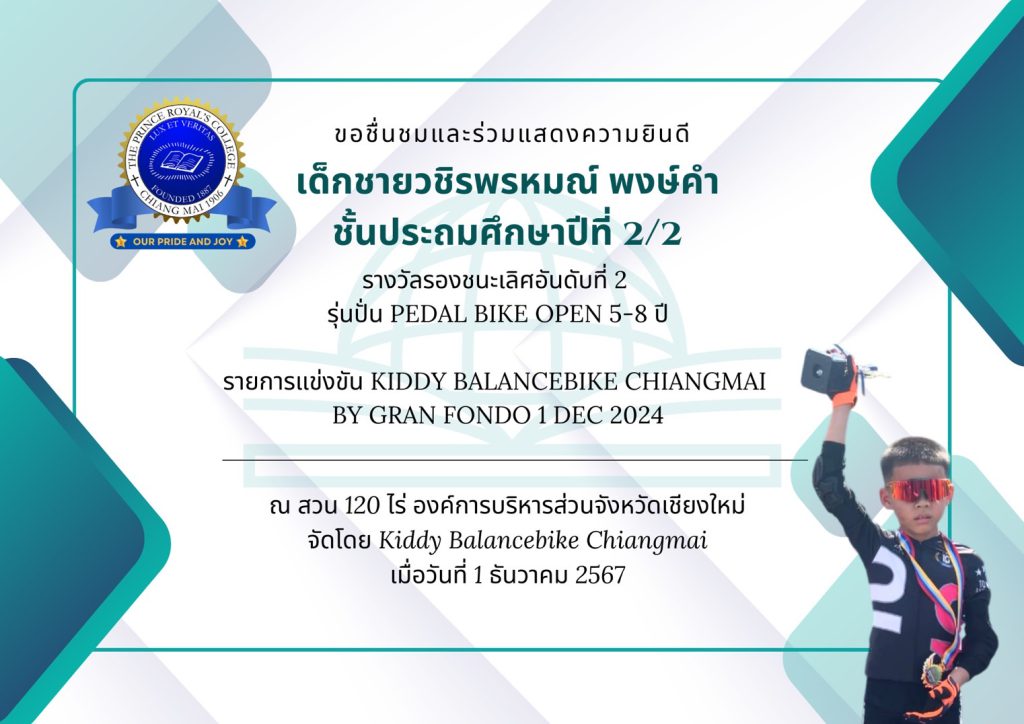 THE PRINCE ROYAL'S COLLEGE
LUX ET VERITAS
FOUNDED 1887
CHIANG MAI 1906
OUR PRIDE AND JOY

ขอชื่นชมและร่วมแสดงความยินดี
เด็กชายวชิรพรหมณ์ พงษ์คำ
ชั้นประถมศึกษาปีที่ 2/2
รางวัลรองชนะเลิศอันดับที่ 2
รุ่นปั่น PEDAL BIKE OPEN 5-8 ปี

รายการแข่งขัน KIDDY BALANCEBIKE CHIANGMAI BY GRAN FONDO 1 DEC 2024

ณ สวน 120 ไร่ องค์การบริหารส่วนจังหวัดเชียงใหม่
จัดโดย Kiddy Balancebike Chiangmai
เมื่อวันที่ 1 ธันวาคม 2567